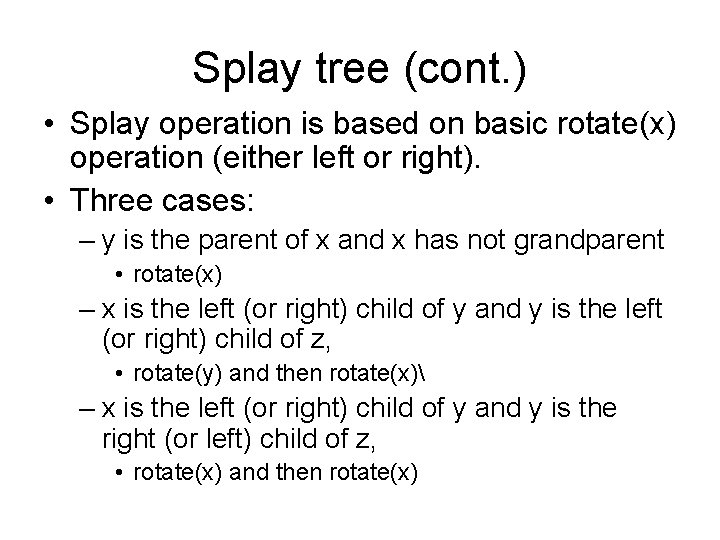 Splay tree (cont.)

• Splay operation is based on basic rotate(x) operation (either left or right).
• Three cases:
– y is the parent of x and x has not grandparent
• rotate(x)
– x is the left (or right) child of y and y is the left (or right) child of z,
• rotate(y) and then rotate(x)\
– x is the left (or right) child of y and y is the right (or left) child of z,
• rotate(x) and then rotate(x)